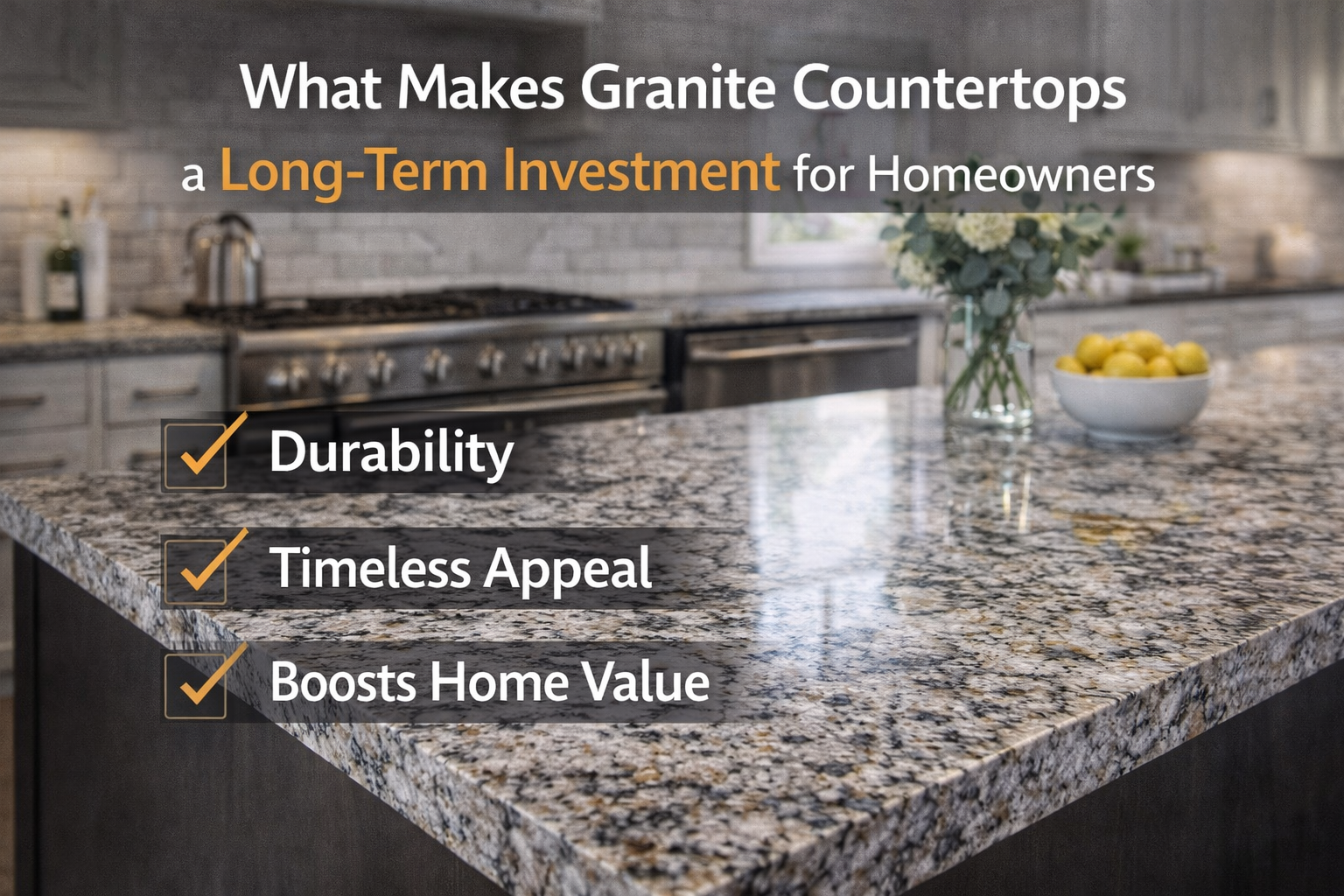 What Makes Granite Countertops a Long-Term Investment for Homeowners

Durability

Timeless Appeal

Boosts Home Value